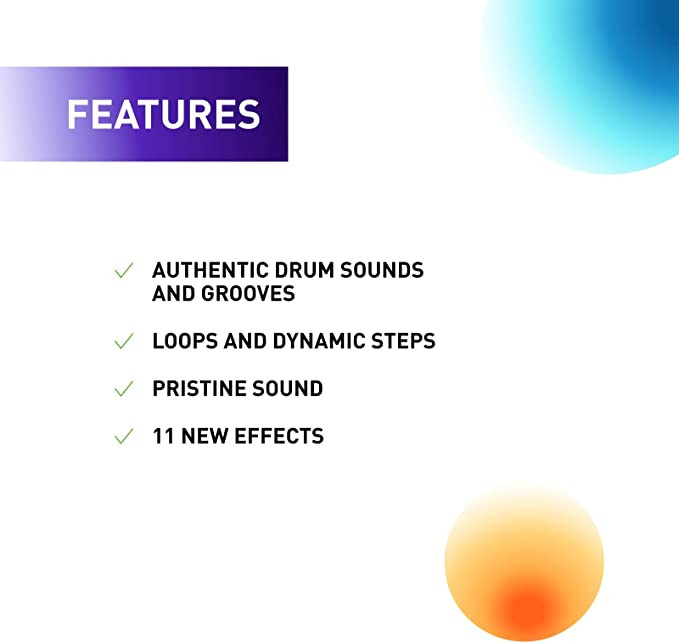 FEATURES

✓ AUTHENTIC DRUM SOUNDS AND GROOVES

✓ LOOPS AND DYNAMIC STEPS

✓ PRISTINE SOUND

✓ 11 NEW EFFECTS